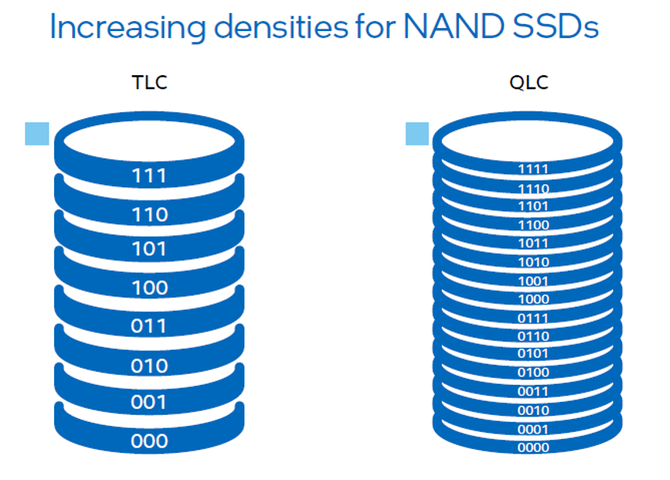 Increasing densities for NAND SSDs

TLC

111
110
101
100
011
010
001
000

QLC

1111
1110
1101
1100
1011
1010
1001
1000
0111
0110
0101
0100
0011
0010
0001
0000